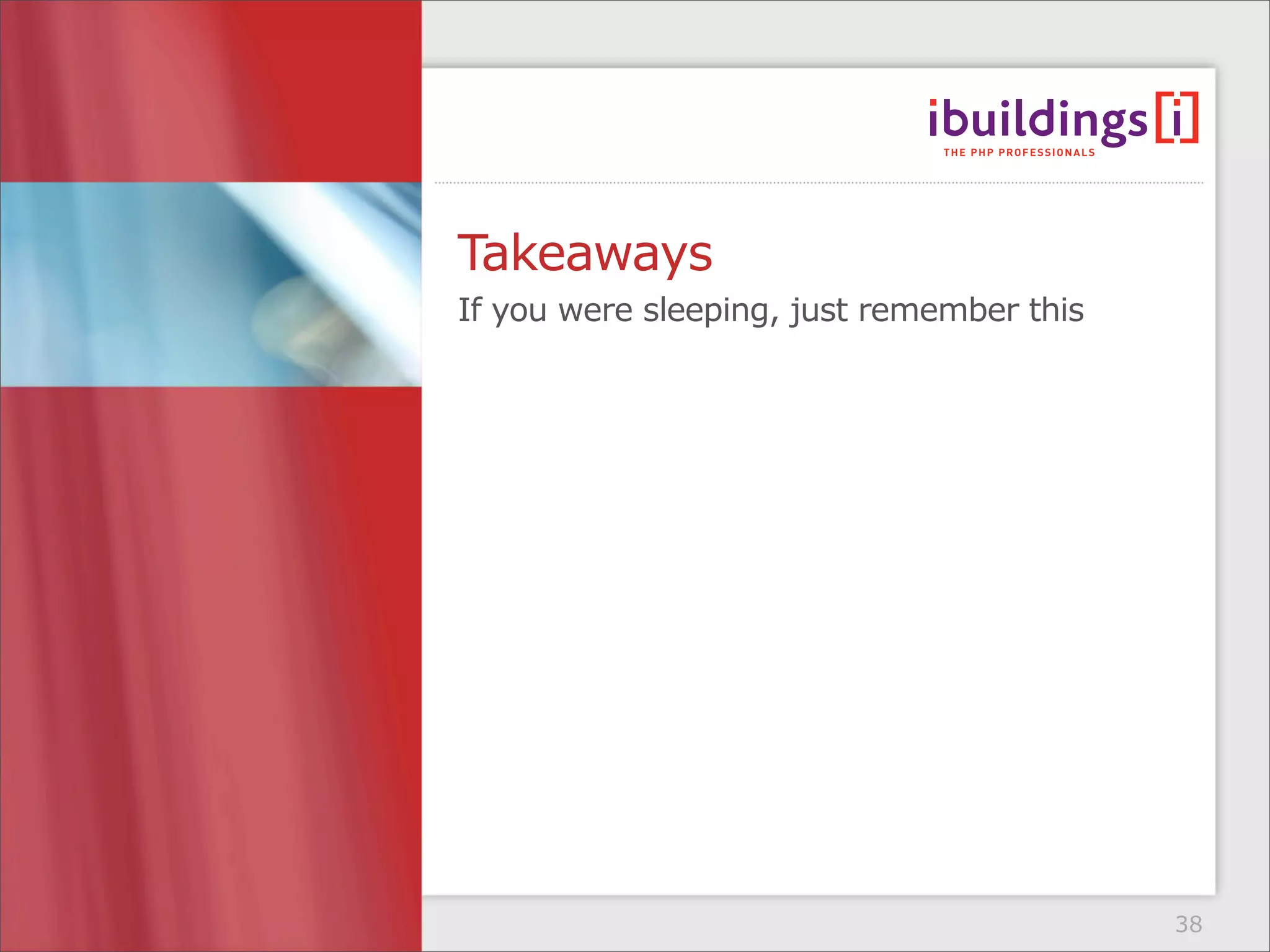 ibuildings[i]
THE PHP PROFESSIONALS

Takeaways

If you were sleeping, just remember this

38